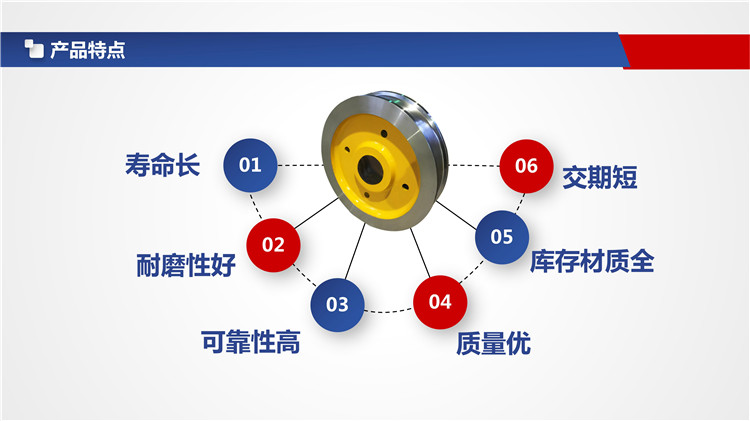 产品特点

01 寿命长

02 耐磨性好

03 可靠性高

04 质量优

05 库存材质全

06 交期短